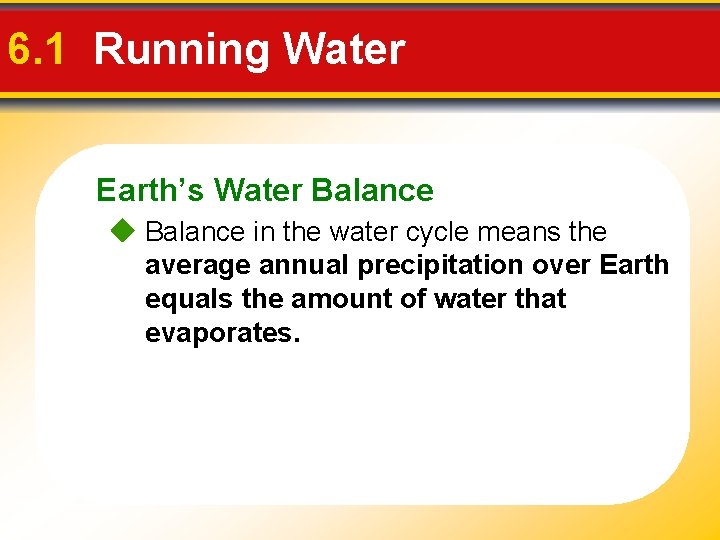 6.1 Running Water

Earth’s Water Balance

◆ Balance in the water cycle means the average annual precipitation over Earth equals the amount of water that evaporates.